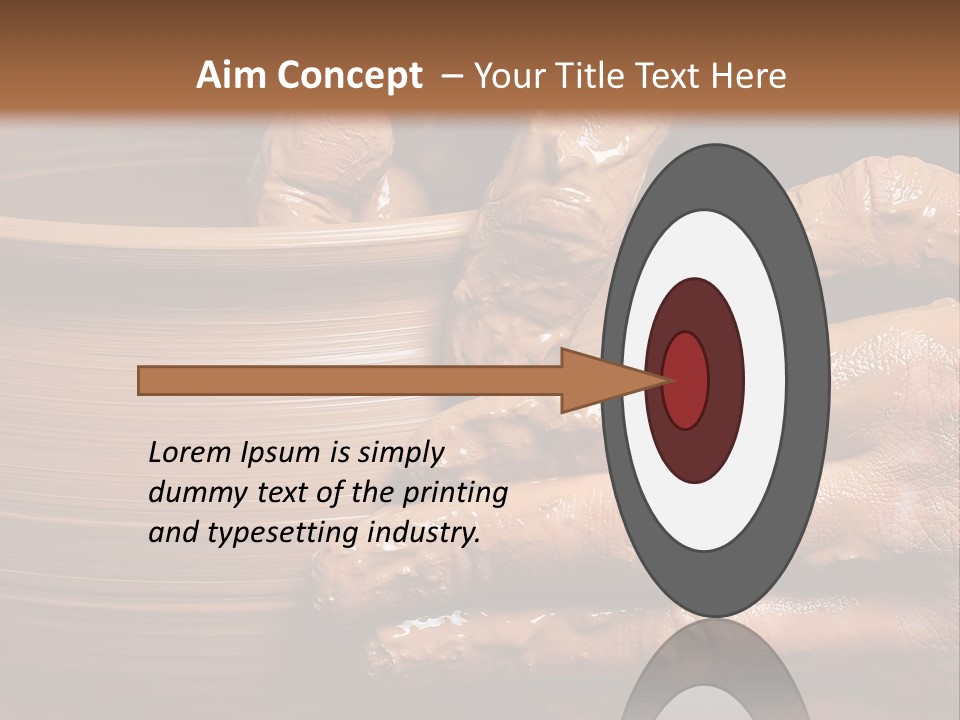 Aim Concept – Your Title Text Here

Lorem Ipsum is simply dummy text of the printing and typesetting industry.